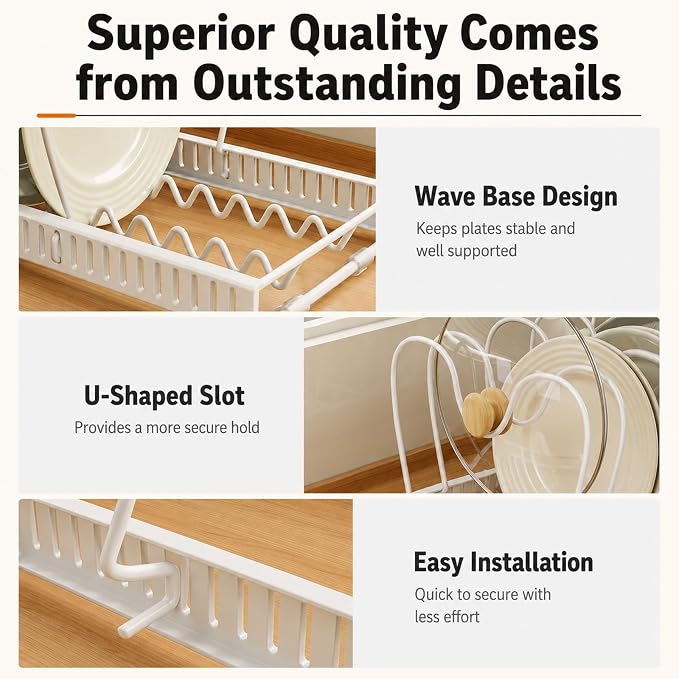 Superior Quality Comes from Outstanding Details

Wave Base Design
Keeps plates stable and well supported

U-Shaped Slot
Provides a more secure hold

Easy Installation
Quick to secure with less effort